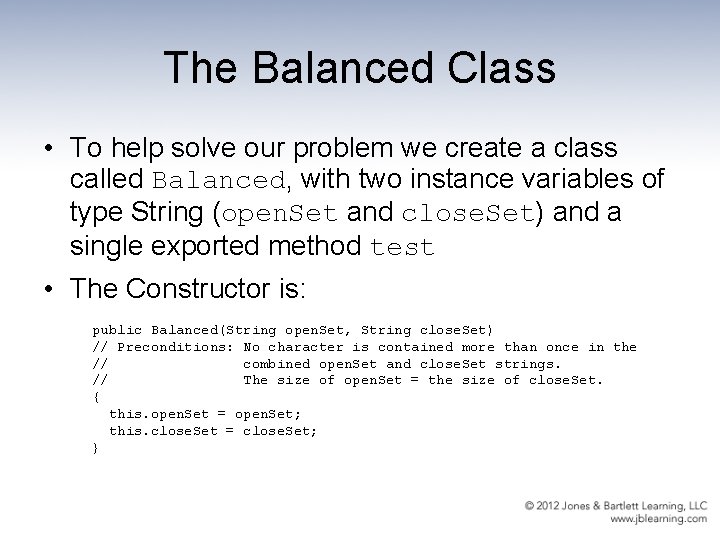 The Balanced Class

• To help solve our problem we create a class called Balanced, with two instance variables of type String (openSet and closeSet) and a single exported method test

• The Constructor is:

public Balanced(String openSet, String closeSet)
// Preconditions: No character is contained more than once in the
//                combined openSet and closeSet strings.
//                The size of openSet = the size of closeSet.
{
  this.openSet = openSet;
  this.closeSet = closeSet;
}

© 2012 Jones & Bartlett Learning, LLC
www.jblearning.com